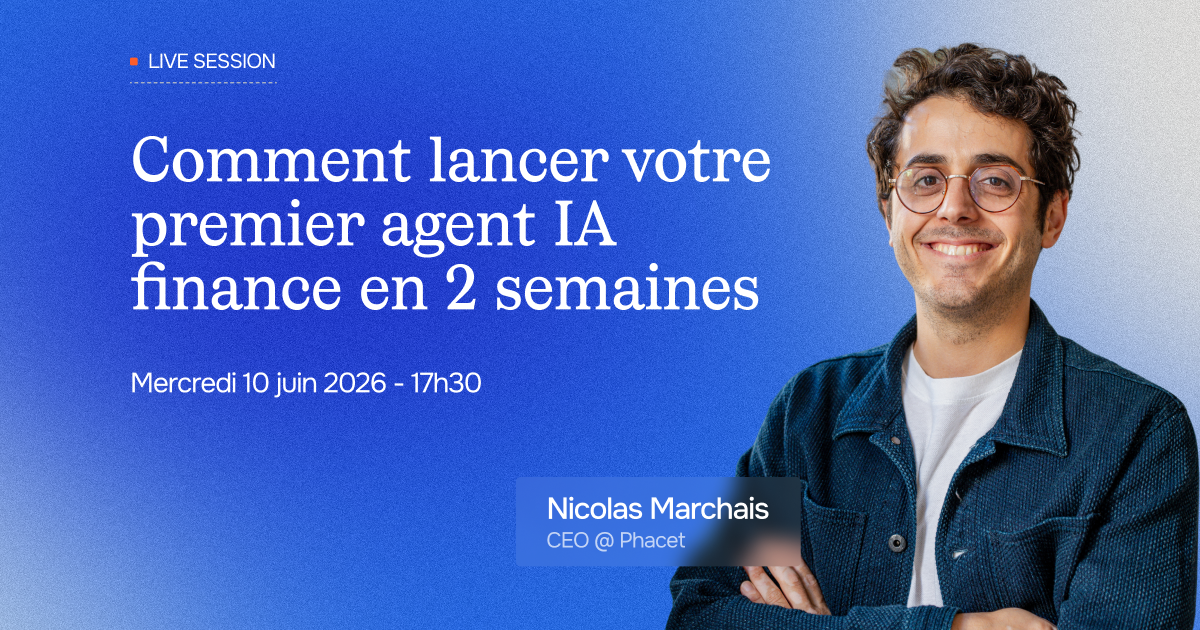 LIVE SESSION

Comment lancer votre premier agent IA finance en 2 semaines

Mercredi 10 juin 2026 - 17h30

Nicolas Marchais
CEO @ Phacet